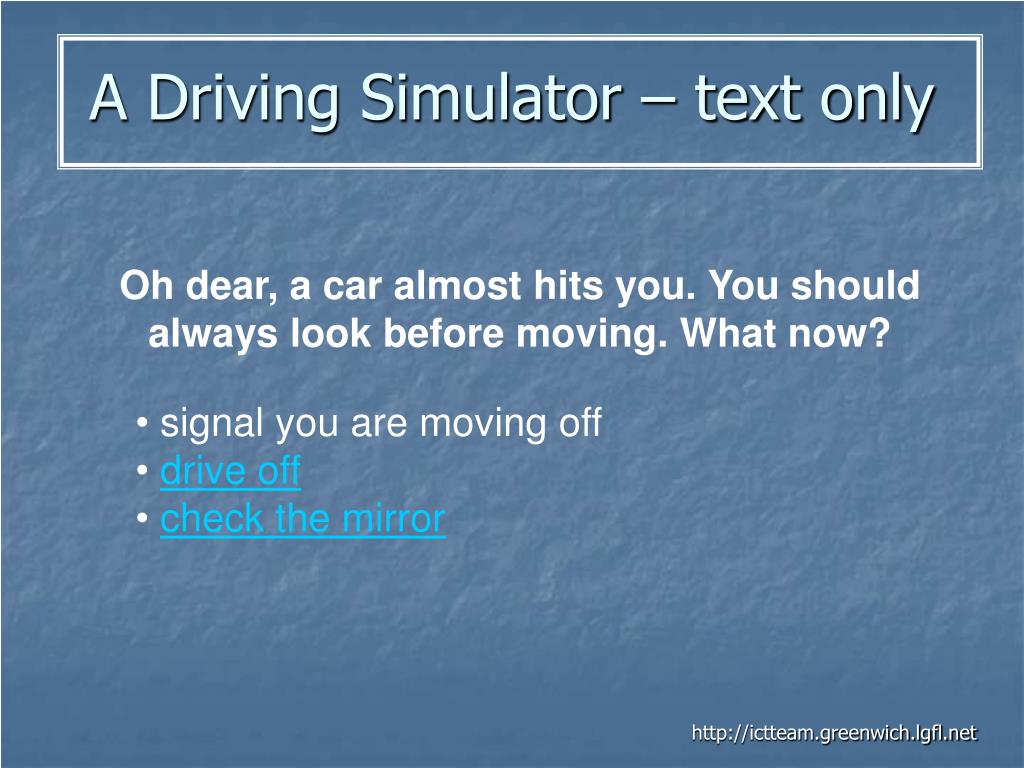 A Driving Simulator – text only

Oh dear, a car almost hits you. You should always look before moving. What now?

• signal you are moving off
• drive off
• check the mirror

http://ictteam.greenwich.lgfl.net